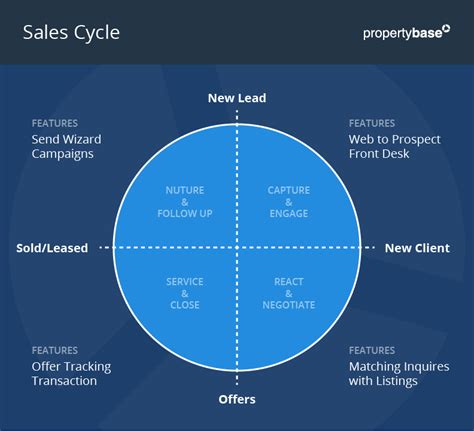 Sales Cycle

propertybase

New Lead

FEATURES
Send Wizard
Campaigns

FEATURES
Web to Prospect
Front Desk

NUTURE
&
FOLLOW UP

CAPTURE
&
ENGAGE

Sold/Leased

New Client

SERVICE
&
CLOSE

REACT
&
NEGOTIATE

FEATURES
Offer Tracking
Transaction

FEATURES
Matching Inquires
with Listings

Offers